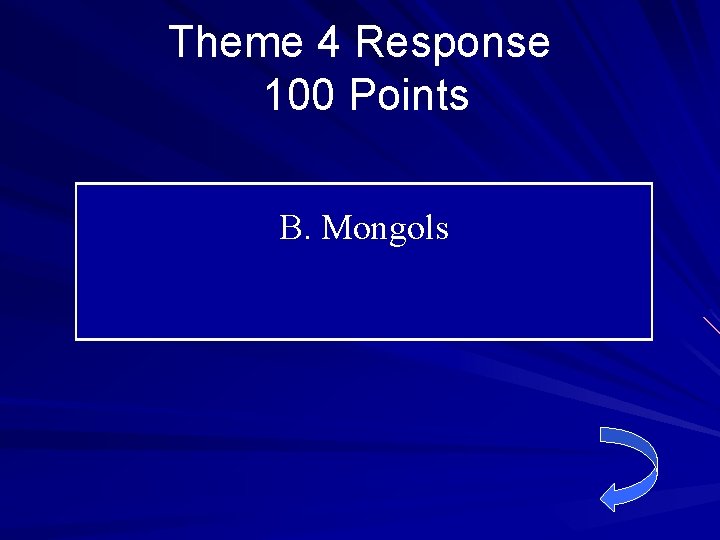 Theme 4 Response
100 Points

B. Mongols